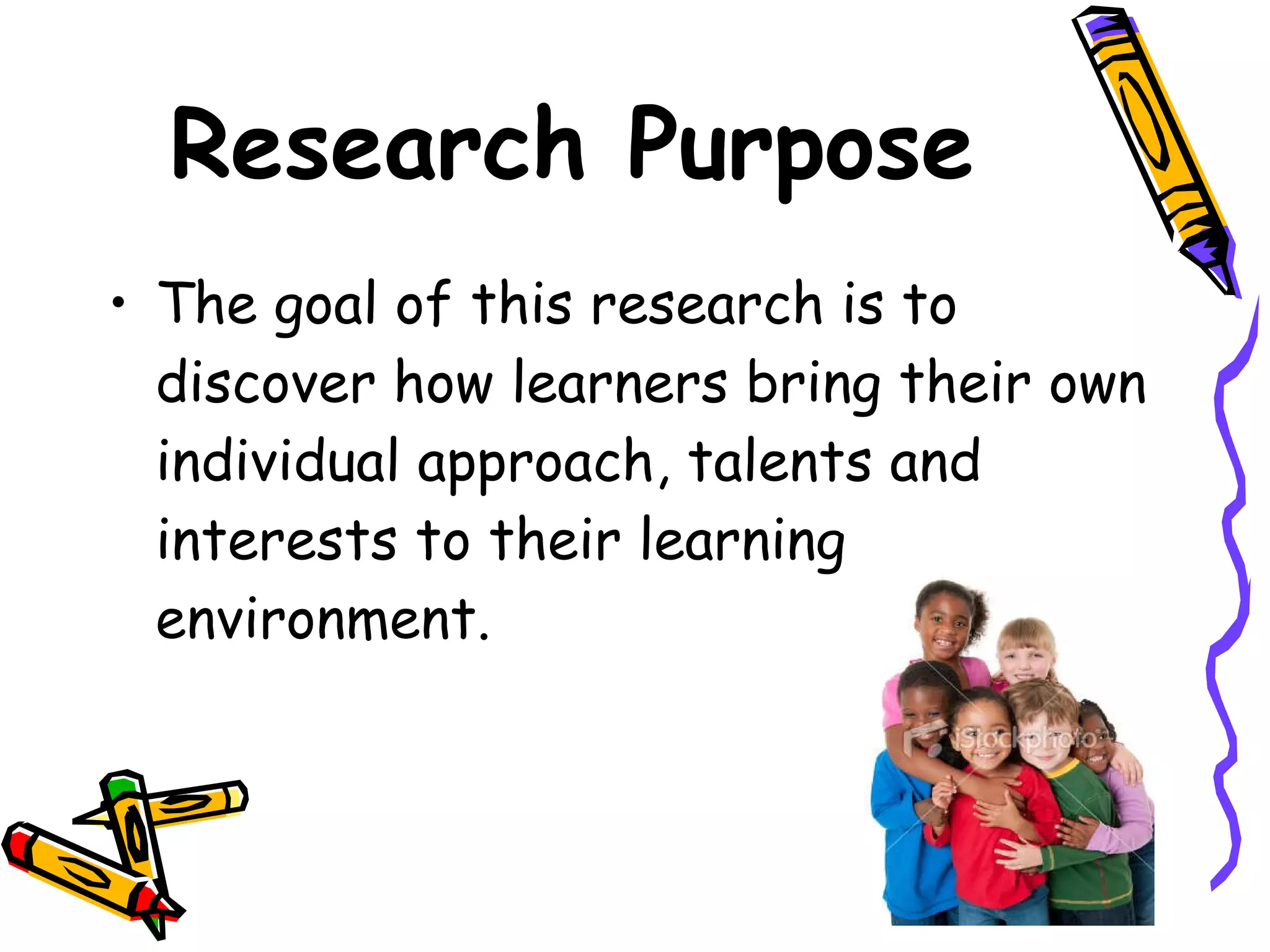 Research Purpose

• The goal of this research is to discover how learners bring their own individual approach, talents and interests to their learning environment.

iStockphoto